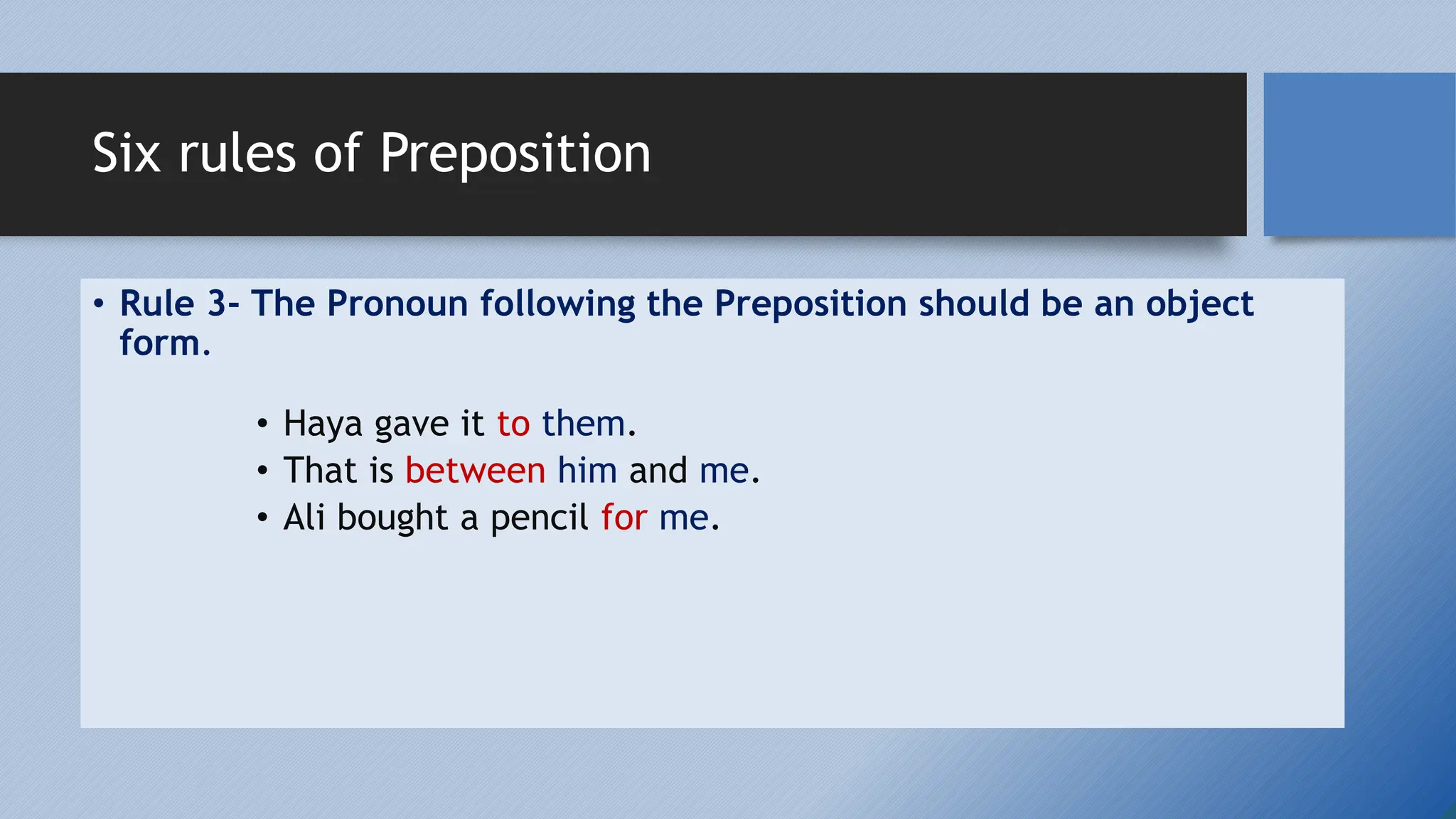 Six rules of Preposition

• Rule 3- The Pronoun following the Preposition should be an object form.

• Haya gave it to them.
• That is between him and me.
• Ali bought a pencil for me.